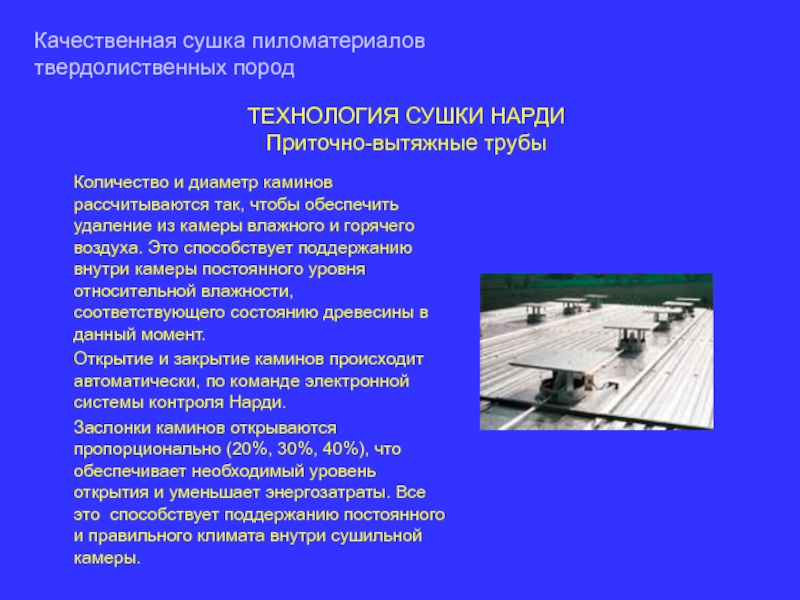 Качественная сушка пиломатериалов твердолиственных пород

ТЕХНОЛОГИЯ СУШКИ НАРДИ
Приточно-вытяжные трубы

Количество и диаметр каминов рассчитываются так, чтобы обеспечить удаление из камеры влажного и горячего воздуха. Это способствует поддержанию внутри камеры постоянного уровня относительной влажности, соответствующего состоянию древесины в данный момент.

Открытие и закрытие каминов происходит автоматически, по команде электронной системы контроля Нарди.

Заслонки каминов открываются пропорционально (20%, 30%, 40%), что обеспечивает необходимый уровень открытия и уменьшает энергозатраты. Все это способствует поддержанию постоянного и правильного климата внутри сушильной камеры.